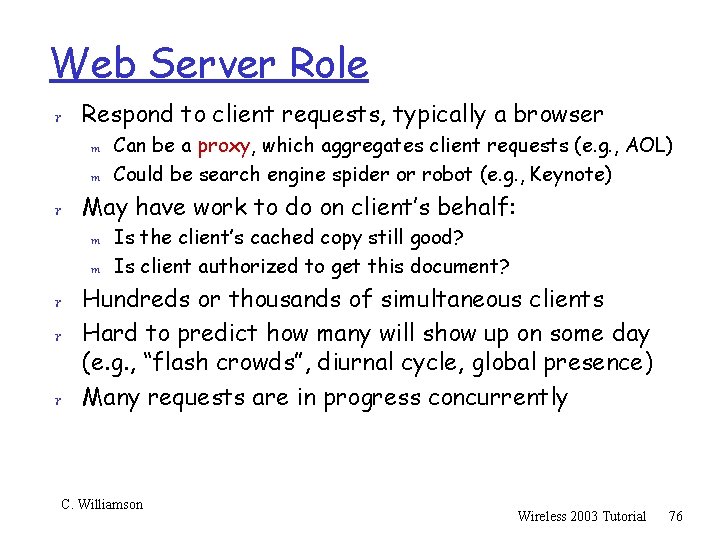 Web Server Role

r Respond to client requests, typically a browser
m Can be a proxy, which aggregates client requests (e.g., AOL)
m Could be search engine spider or robot (e.g., Keynote)
r May have work to do on client's behalf:
m Is the client's cached copy still good?
m Is client authorized to get this document?
r Hundreds or thousands of simultaneous clients
r Hard to predict how many will show up on some day (e.g., "flash crowds", diurnal cycle, global presence)
r Many requests are in progress concurrently

C. Williamson

Wireless 2003 Tutorial 76